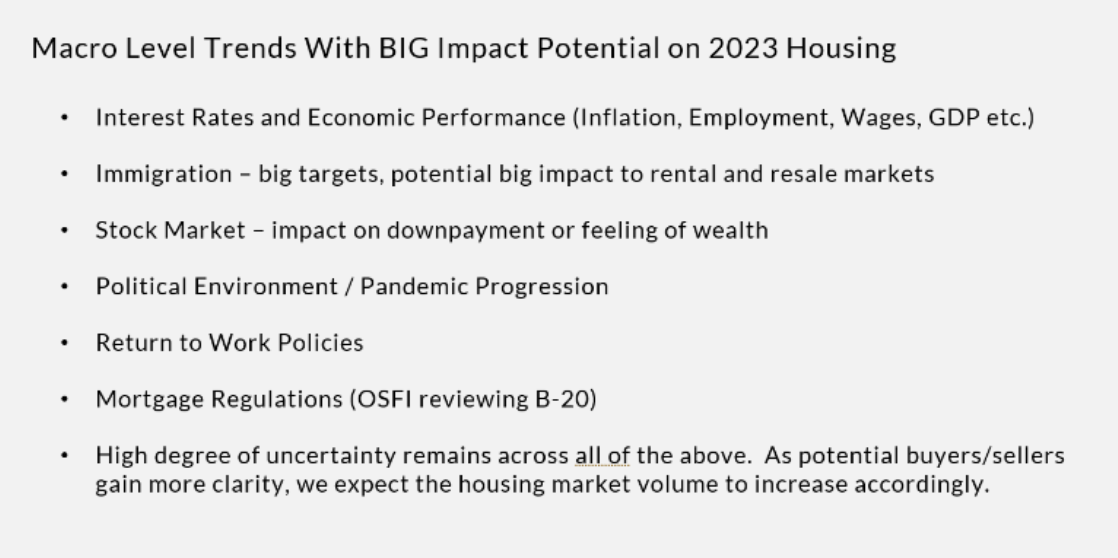 Macro Level Trends With BIG Impact Potential on 2023 Housing

• Interest Rates and Economic Performance (Inflation, Employment, Wages, GDP etc.)

• Immigration – big targets, potential big impact to rental and resale markets

• Stock Market – impact on downpayment or feeling of wealth

• Political Environment / Pandemic Progression

• Return to Work Policies

• Mortgage Regulations (OSFI reviewing B-20)

• High degree of uncertainty remains across all of the above. As potential buyers/sellers gain more clarity, we expect the housing market volume to increase accordingly.